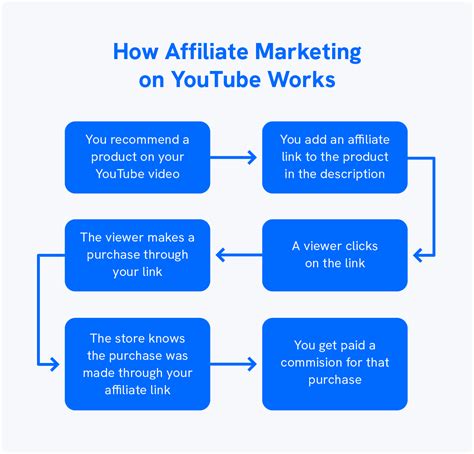 How Affiliate Marketing on YouTube Works

You recommend a product on your YouTube video

You add an affiliate link to the product in the description

A viewer clicks on the link

The viewer makes a purchase through your link

The store knows the purchase was made through your affiliate link

You get paid a commision for that purchase